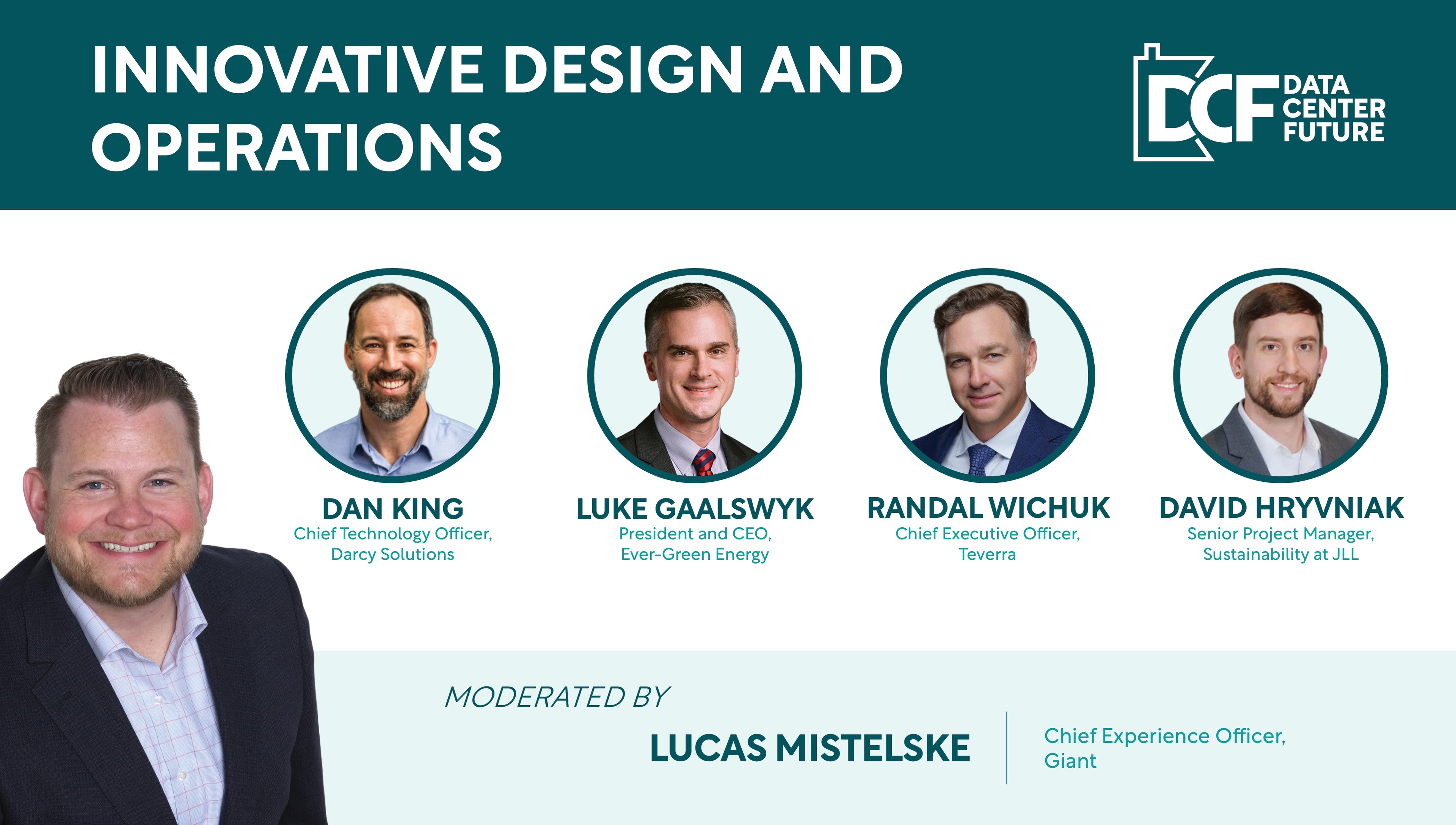 INNOVATIVE DESIGN AND OPERATIONS

DCF DATA CENTER FUTURE

DAN KING
Chief Technology Officer, Darcy Solutions

LUKE GAALSWYK
President and CEO, Ever-Green Energy

RANDAL WICHUK
Chief Executive Officer, Teverra

DAVID HRYVNIAK
Senior Project Manager, Sustainability at JLL

MODERATED BY

LUCAS MISTELSKE

Chief Experience Officer, Giant